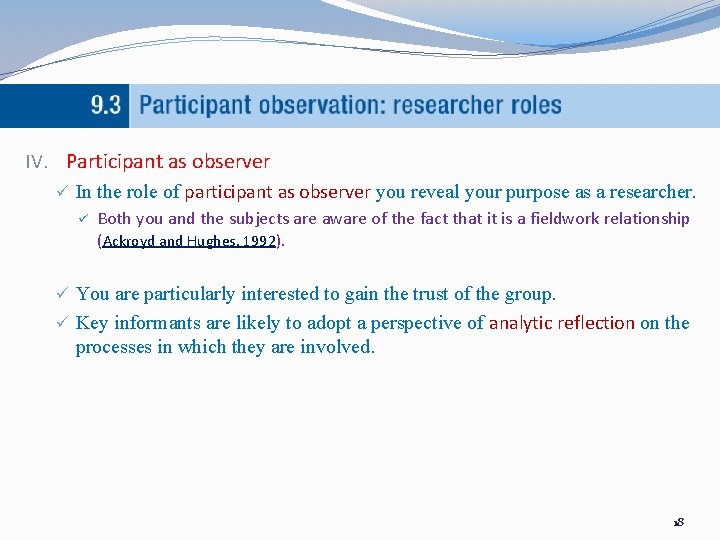 9.3 Participant observation: researcher roles

IV. Participant as observer

✓ In the role of participant as observer you reveal your purpose as a researcher.

✓ Both you and the subjects are aware of the fact that it is a fieldwork relationship (Ackroyd and Hughes, 1992).

✓ You are particularly interested to gain the trust of the group.

✓ Key informants are likely to adopt a perspective of analytic reflection on the processes in which they are involved.

18